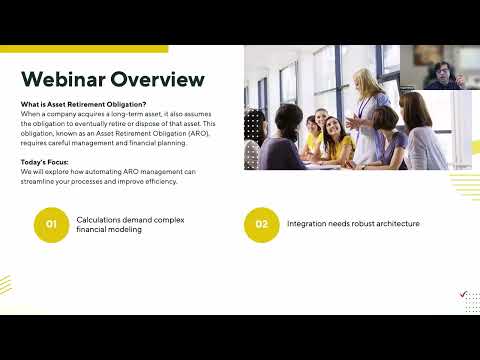 Webinar Overview

What is Asset Retirement Obligation?
When a company acquires a long-term asset, it also assumes the obligation to eventually retire or dispose of that asset. This obligation, known as an Asset Retirement Obligation (ARO), requires careful management and financial planning.

Today's Focus:
We will explore how automating ARO management can streamline your processes and improve efficiency.

01 Calculations demand complex financial modeling

02 Integration needs robust architecture